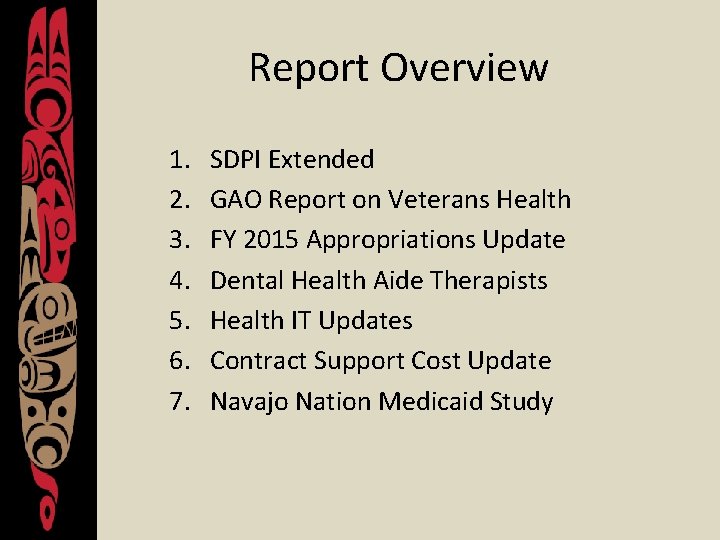 Report Overview

1. SDPI Extended
2. GAO Report on Veterans Health
3. FY 2015 Appropriations Update
4. Dental Health Aide Therapists
5. Health IT Updates
6. Contract Support Cost Update
7. Navajo Nation Medicaid Study